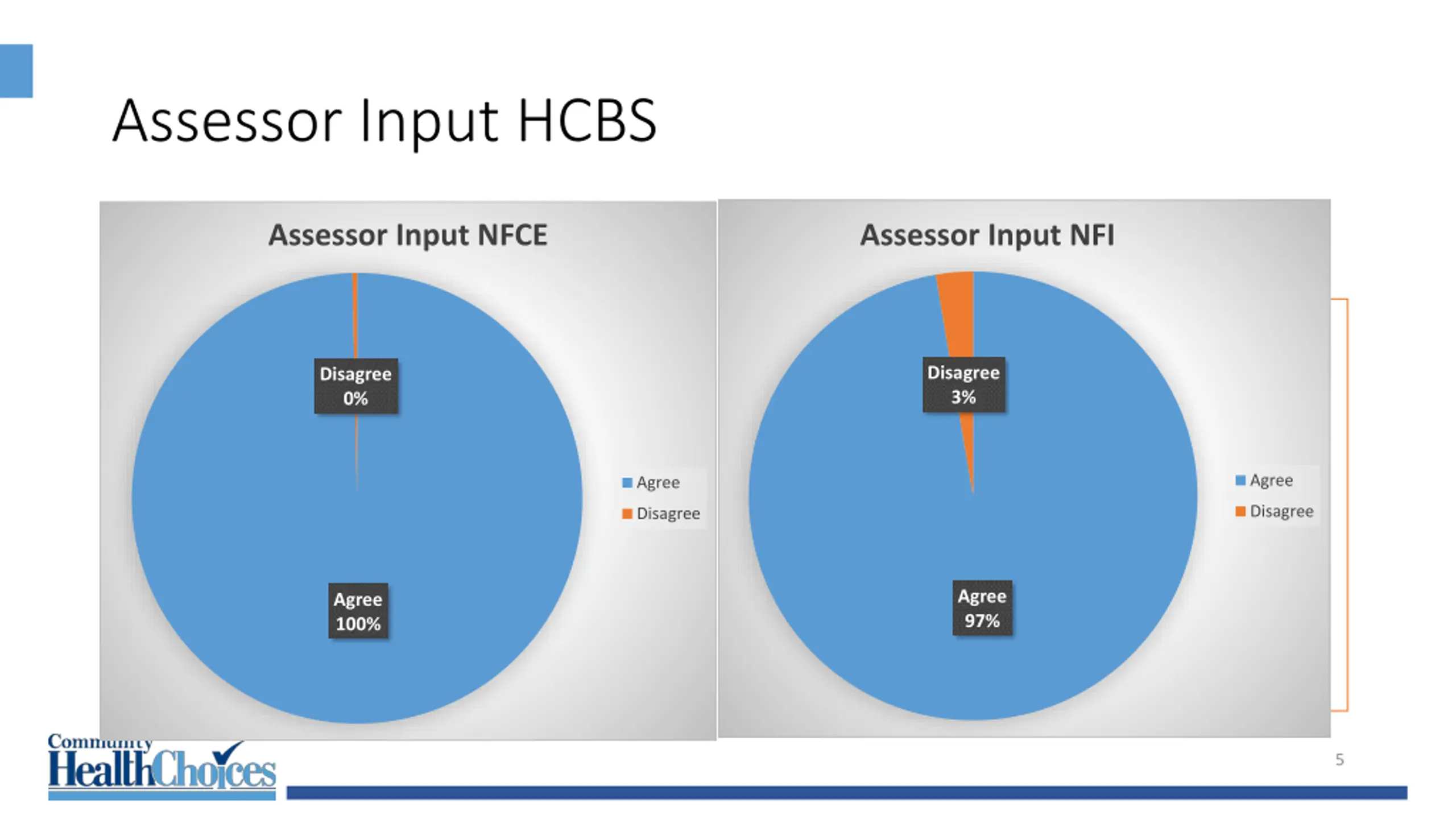 Assessor Input HCBS

Assessor Input NFCE

Disagree 0%

Agree 100%

Agree
Disagree

Assessor Input NFI

Disagree 3%

Agree 97%

Agree
Disagree

Community HealthChoices

5